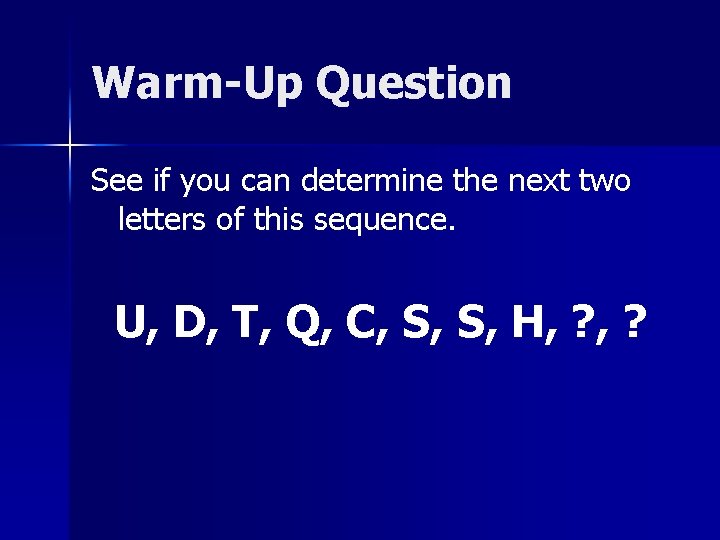 Warm-Up Question

See if you can determine the next two letters of this sequence.

U, D, T, Q, C, S, S, H, ?, ?